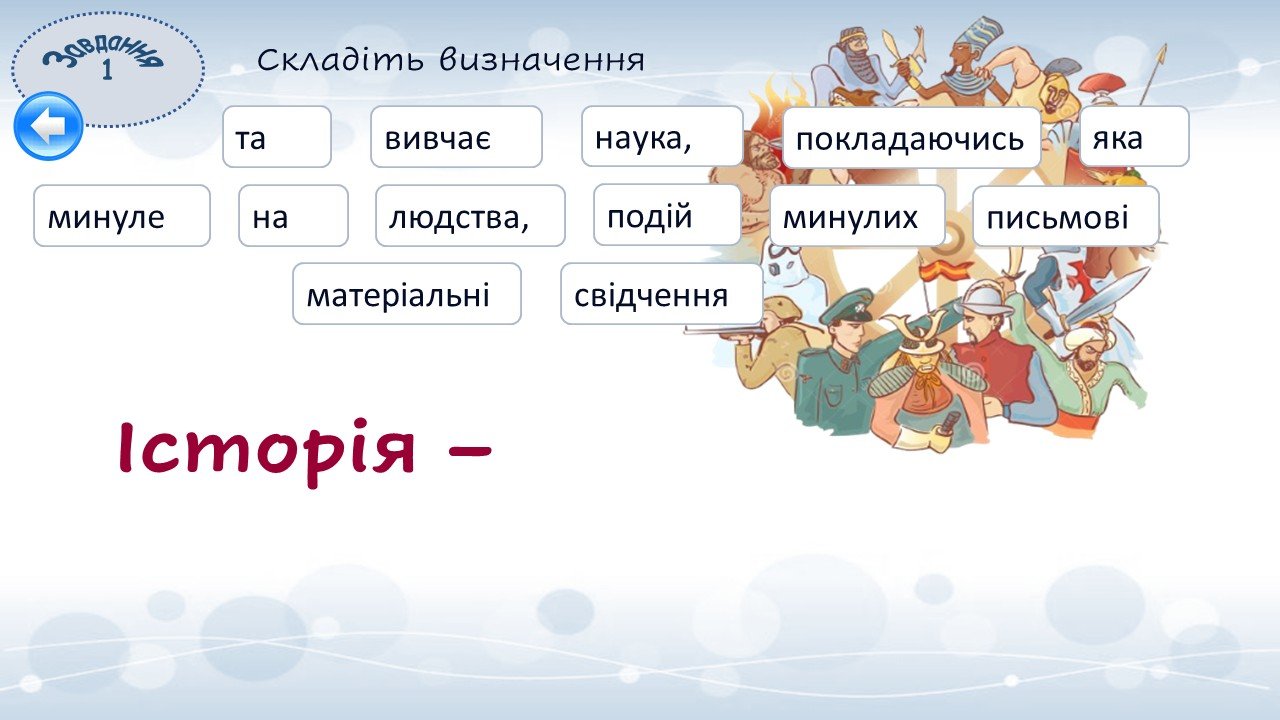 Завдання 1

Складіть визначення

та вивчає наука, покладаючись яка

минуле на людства, подій минулих письмові

матеріальні свідчення

Історія –